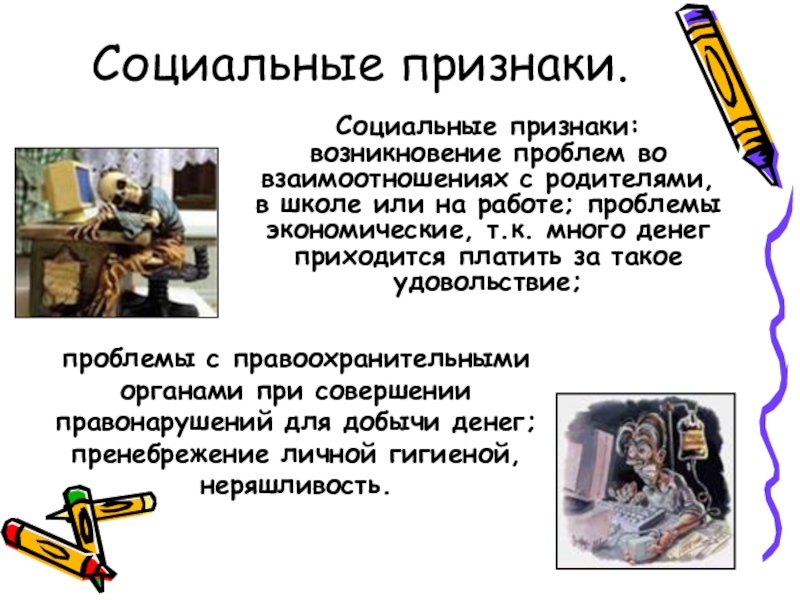 Социальные признаки.

Социальные признаки: возникновение проблем во взаимоотношениях с родителями, в школе или на работе; проблемы экономические, т.к. много денег приходится платить за такое удовольствие;

проблемы с правоохранительными органами при совершении правонарушений для добычи денег; пренебрежение личной гигиеной, неряшливость.